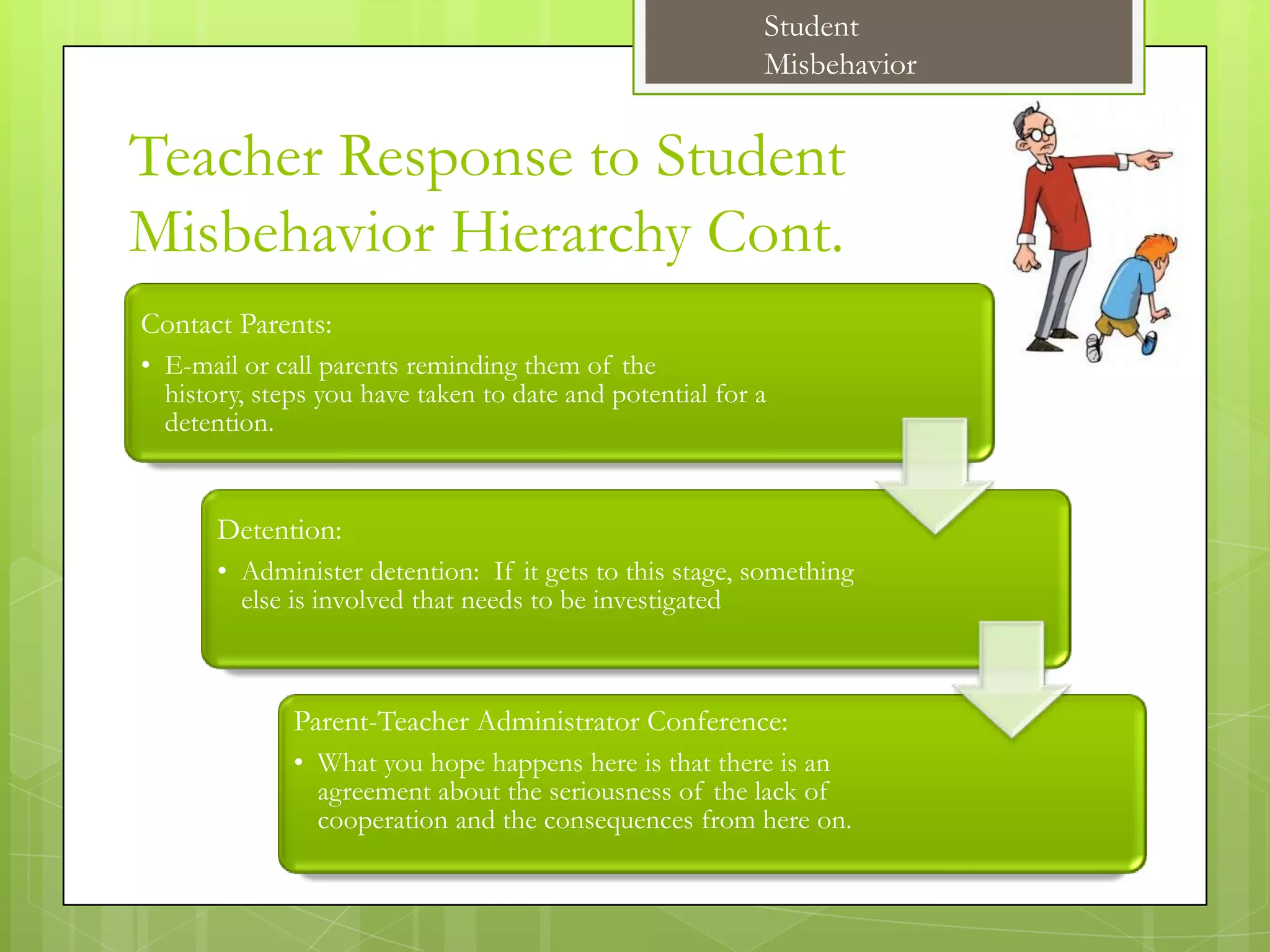 Student Misbehavior

Teacher Response to Student Misbehavior Hierarchy Cont.

Contact Parents:

• E-mail or call parents reminding them of the history, steps you have taken to date and potential for a detention.

Detention:

• Administer detention: If it gets to this stage, something else is involved that needs to be investigated

Parent-Teacher Administrator Conference:

• What you hope happens here is that there is an agreement about the seriousness of the lack of cooperation and the consequences from here on.